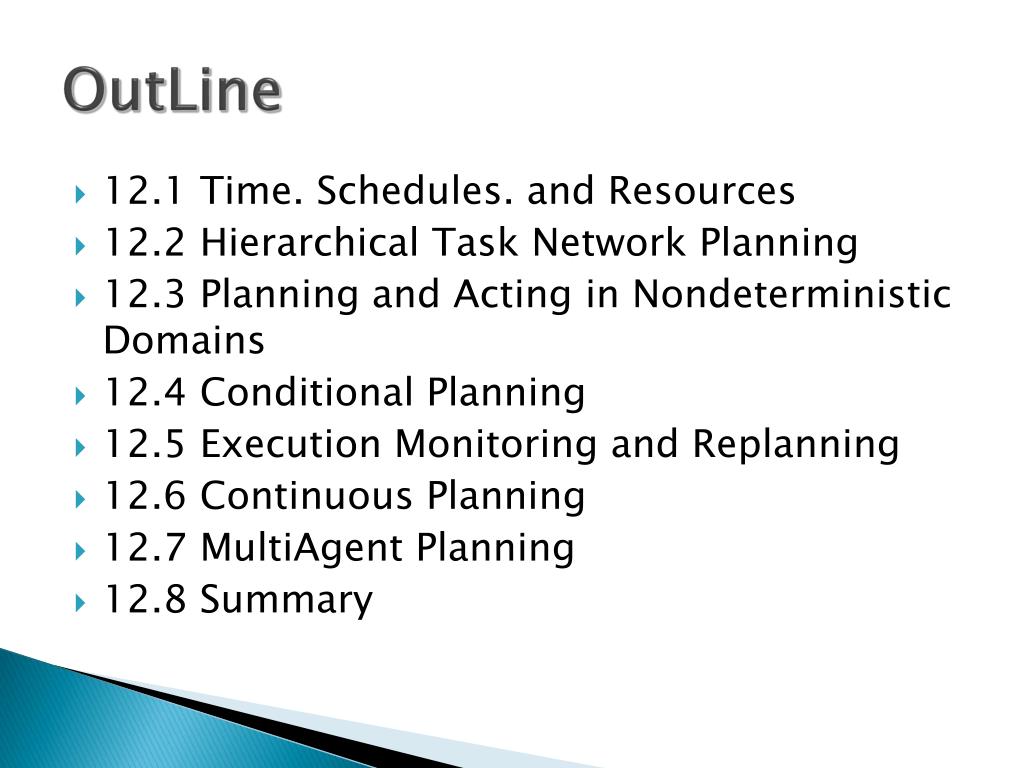 OutLine

12.1 Time. Schedules. and Resources

12.2 Hierarchical Task Network Planning

12.3 Planning and Acting in Nondeterministic Domains

12.4 Conditional Planning

12.5 Execution Monitoring and Replanning

12.6 Continuous Planning

12.7 MultiAgent Planning

12.8 Summary